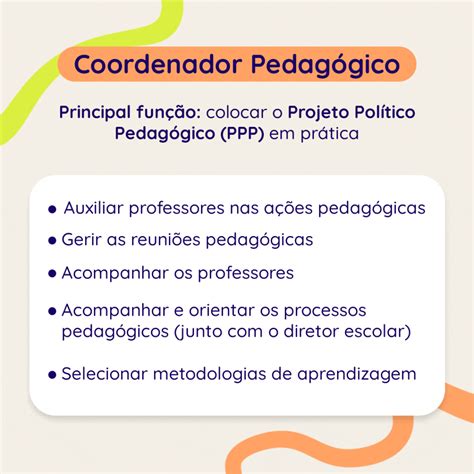 Coordenador Pedagógico

Principal função: colocar o Projeto Político Pedagógico (PPP) em prática

• Auxiliar professores nas ações pedagógicas
• Gerir as reuniões pedagógicas
• Acompanhar os professores
• Acompanhar e orientar os processos pedagógicos (junto com o diretor escolar)
• Selecionar metodologias de aprendizagem